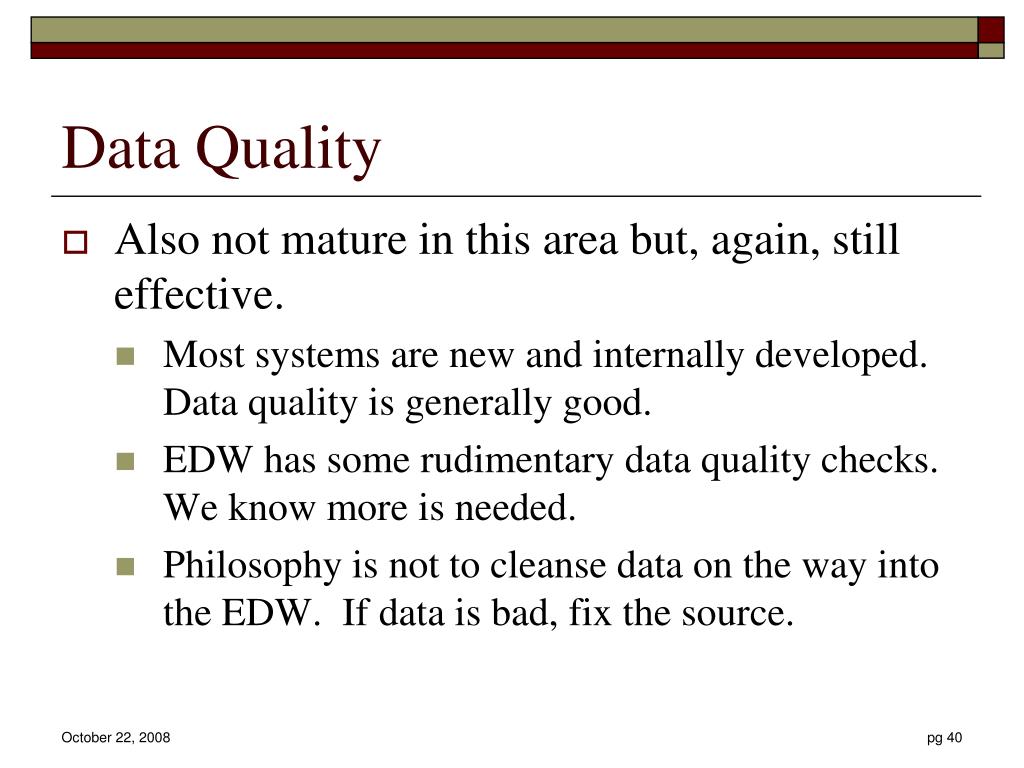 Data Quality

Also not mature in this area but, again, still effective.

Most systems are new and internally developed. Data quality is generally good.

EDW has some rudimentary data quality checks. We know more is needed.

Philosophy is not to cleanse data on the way into the EDW. If data is bad, fix the source.

October 22, 2008

pg 40